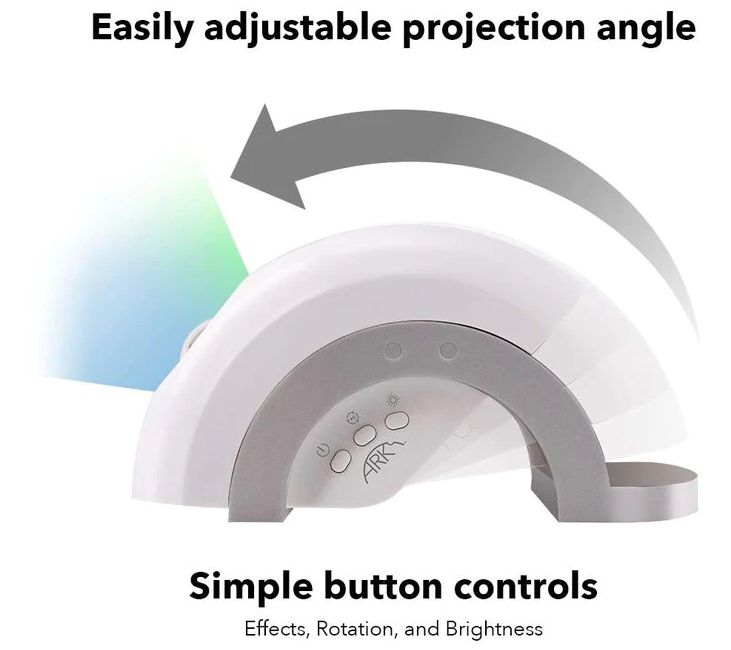 Easily adjustable projection angle

ARK

Simple button controls

Effects, Rotation, and Brightness